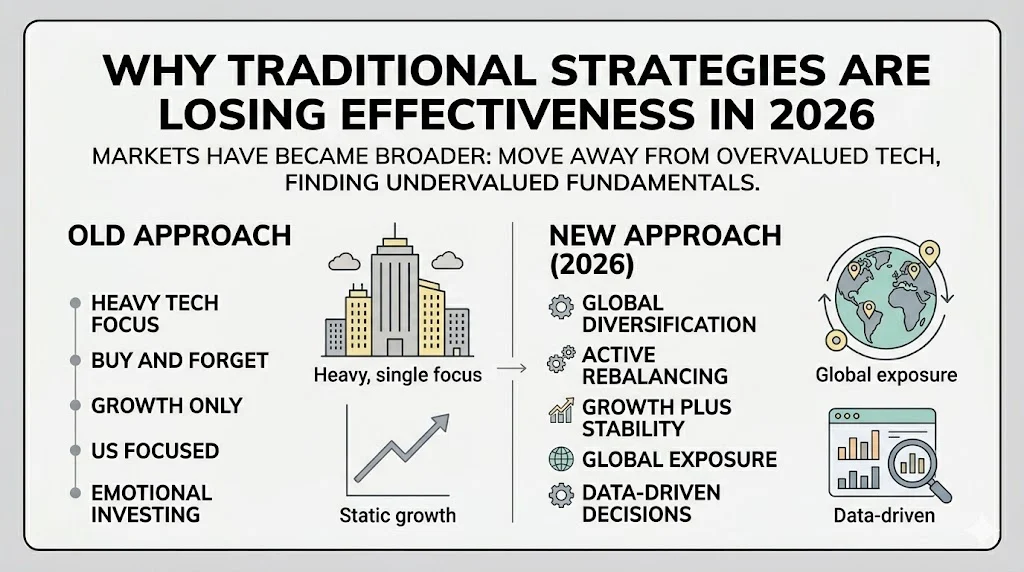 WHY TRADITIONAL STRATEGIES ARE LOSING EFFECTIVENESS IN 2026

MARKETS HAVE BECAME BROADER: MOVE AWAY FROM OVERVALUED TECH, FINDING UNDERVALUED FUNDAMENTALS.

OLD APPROACH

HEAVY TECH FOCUS

BUY AND FORGET

GROWTH ONLY

US FOCUSED

EMOTIONAL INVESTING

Heavy, single focus

Static growth

NEW APPROACH (2026)

GLOBAL DIVERSIFICATION

ACTIVE REBALANCING

GROWTH PLUS STABILITY

GLOBAL EXPOSURE

DATA-DRIVEN DECISIONS

Global exposure

Data-driven